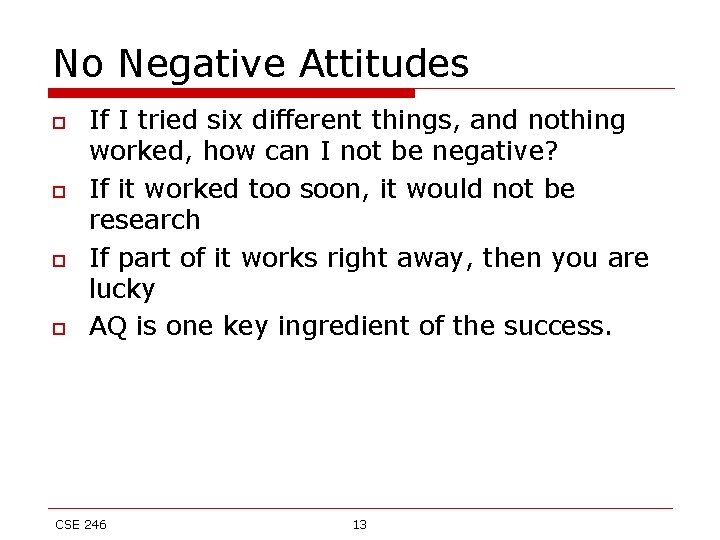 No Negative Attitudes

If I tried six different things, and nothing worked, how can I not be negative?

If it worked too soon, it would not be research

If part of it works right away, then you are lucky

AQ is one key ingredient of the success.

CSE 246

13